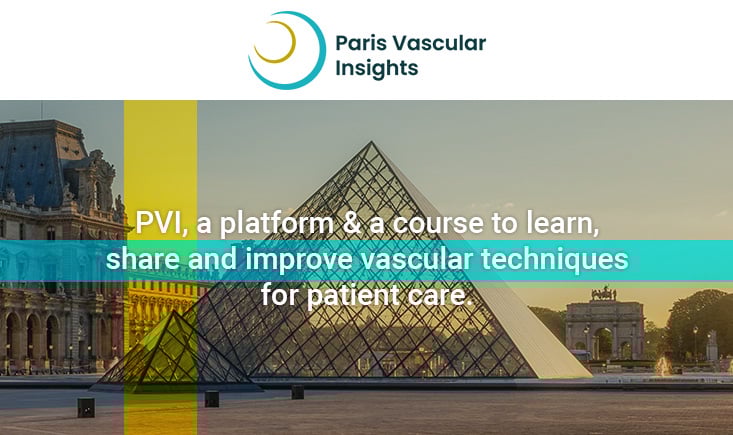 Paris Vascular Insights

PVI, a platform & a course to learn, share and improve vascular techniques for patient care.